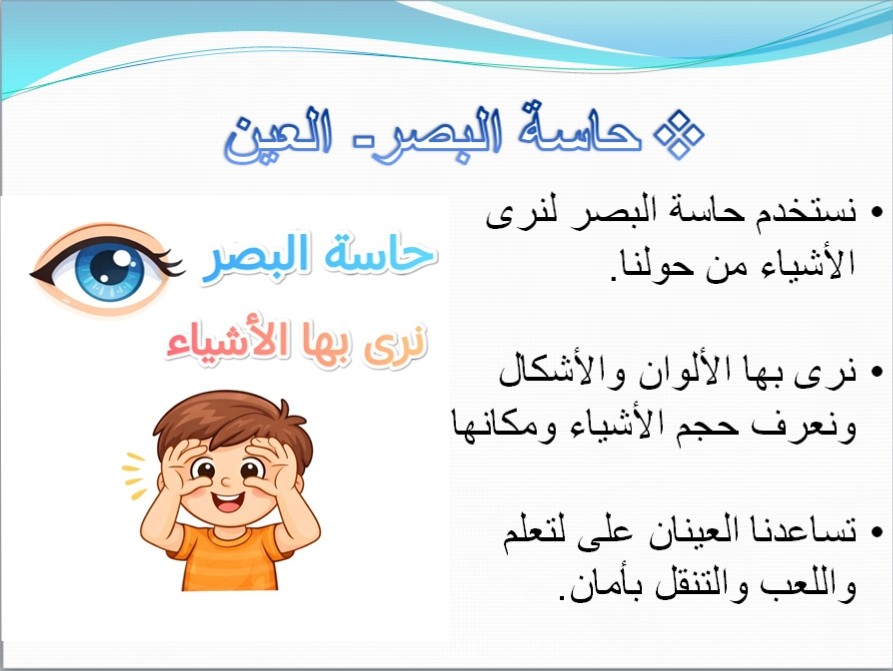 ❖ حاسة البصر- العين

• نستخدم حاسة البصر لنرى الأشياء من حولنا.

• نرى بها الألوان والأشكال ونعرف حجم الأشياء ومكانها

• تساعدنا العينان على لتعلم واللعب والتنقل بأمان.

حاسة البصر

نرى بها الأشياء